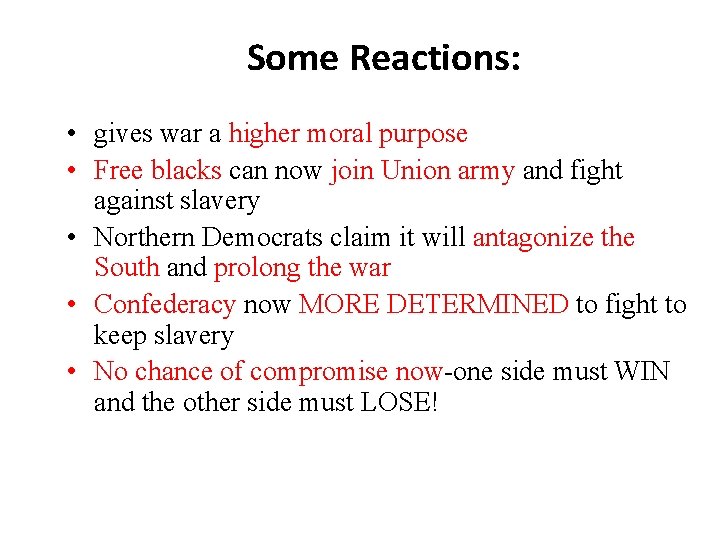 Some Reactions:

• gives war a higher moral purpose
• Free blacks can now join Union army and fight against slavery
• Northern Democrats claim it will antagonize the South and prolong the war
• Confederacy now MORE DETERMINED to fight to keep slavery
• No chance of compromise now-one side must WIN and the other side must LOSE!